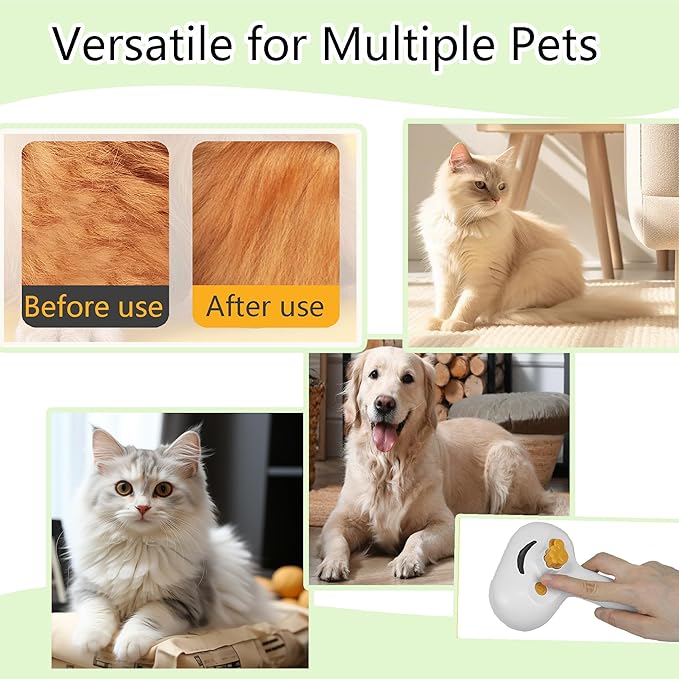 Versatile for Multiple Pets

Before use

After use